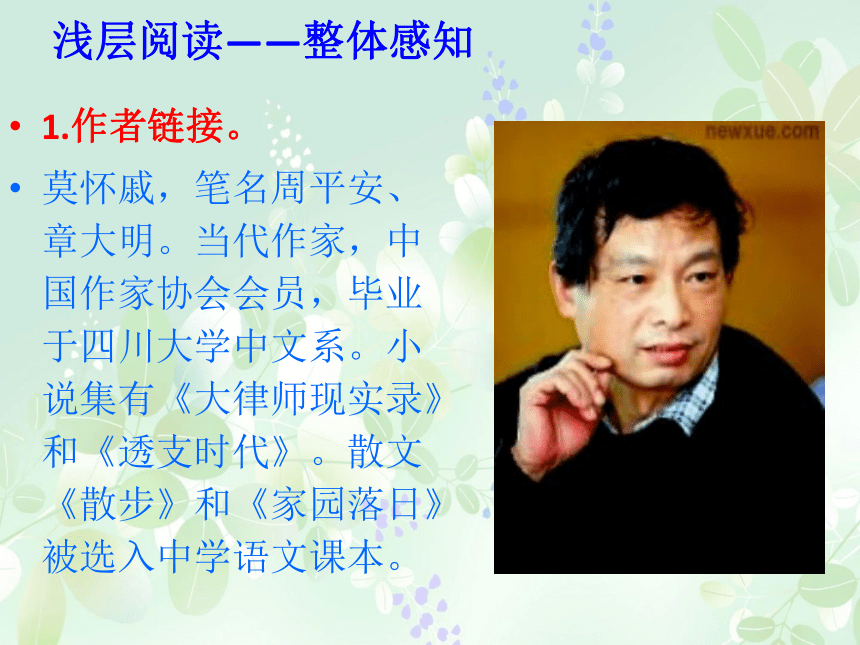 浅层阅读——整体感知

• 1.作者链接。

• 莫怀戚，笔名周平安、章大明。当代作家，中国作家协会会员，毕业于四川大学中文系。小说集有《大律师现实录》和《透支时代》。散文《散步》和《家园落日》被选入中学语文课本。

newxue.com